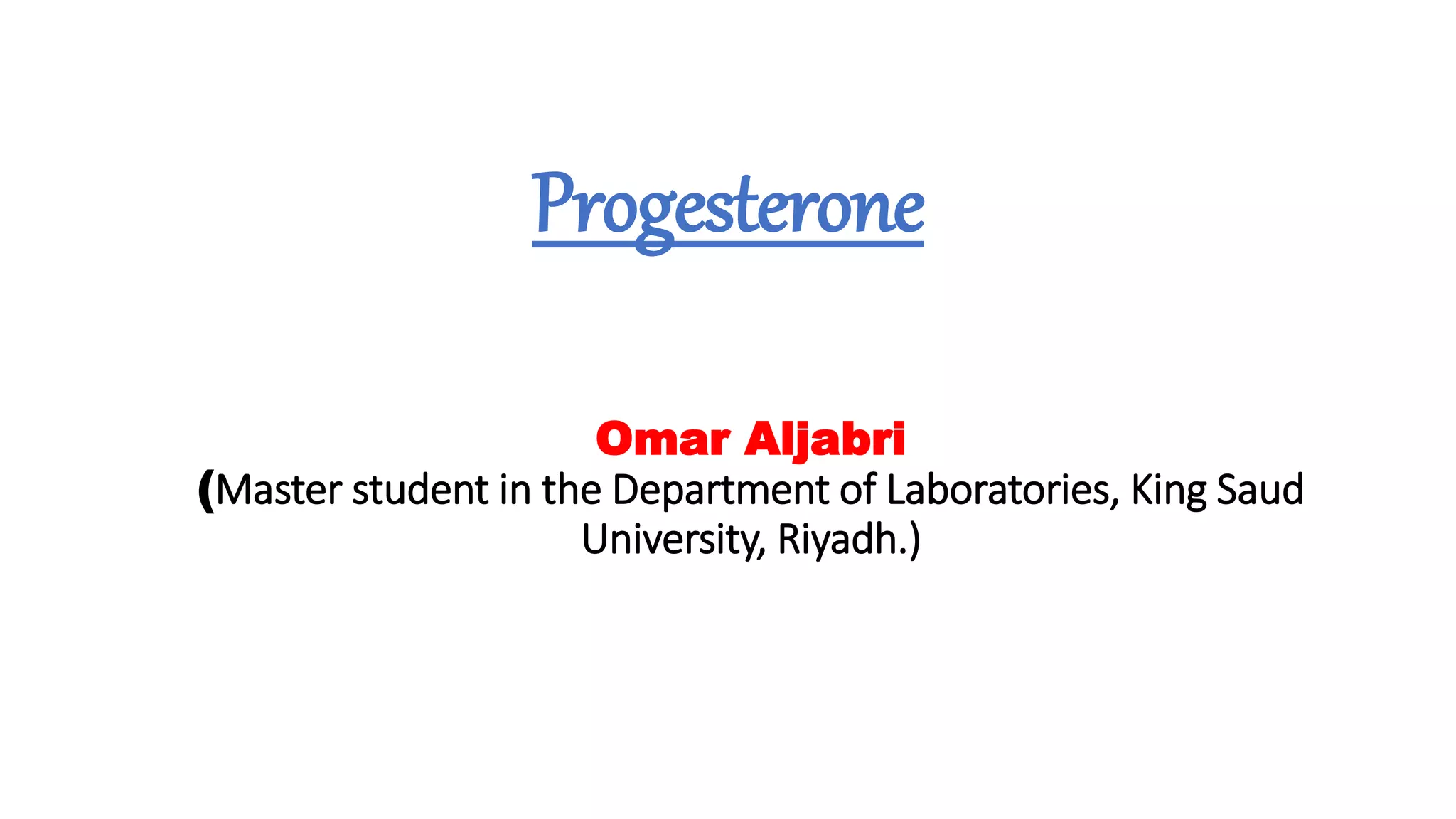 Progesterone

Omar Aljabri
(Master student in the Department of Laboratories, King Saud University, Riyadh.)